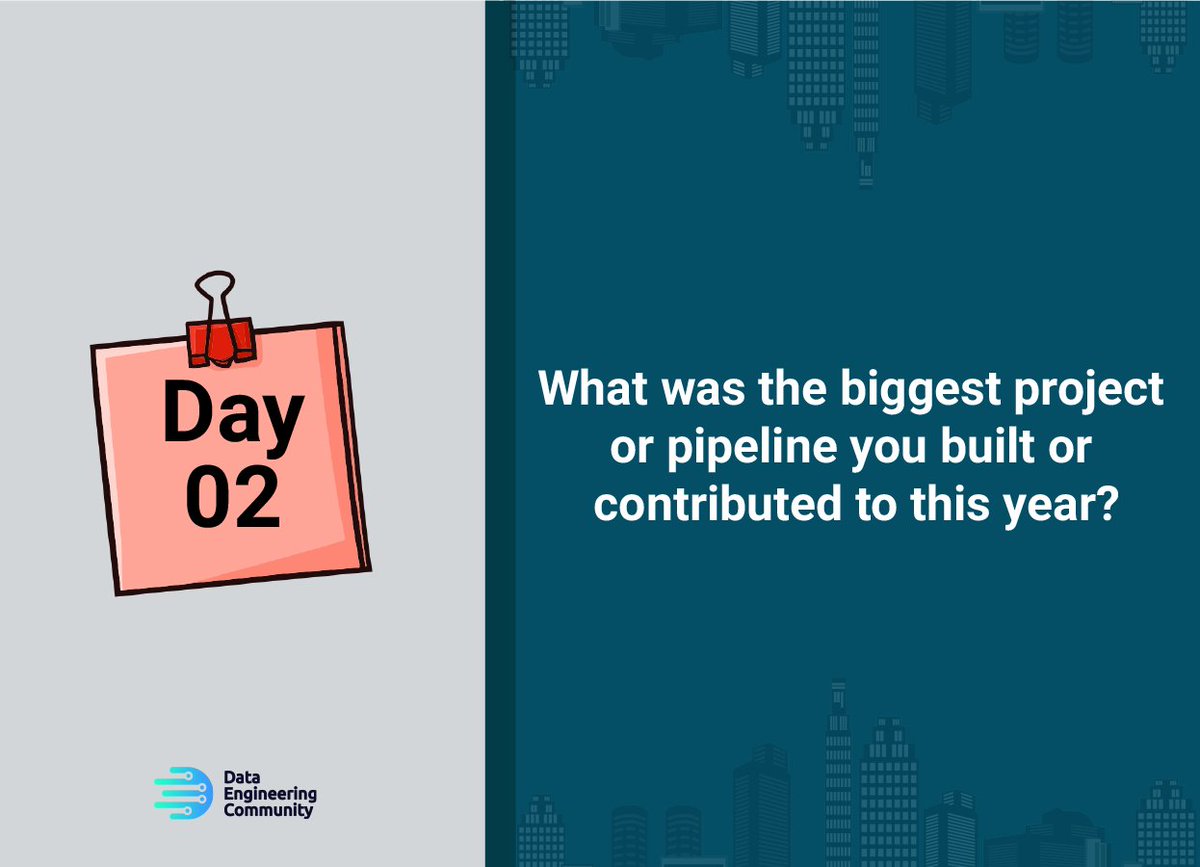 Day 02

What was the biggest project or pipeline you built or contributed to this year?

Data Engineering Community